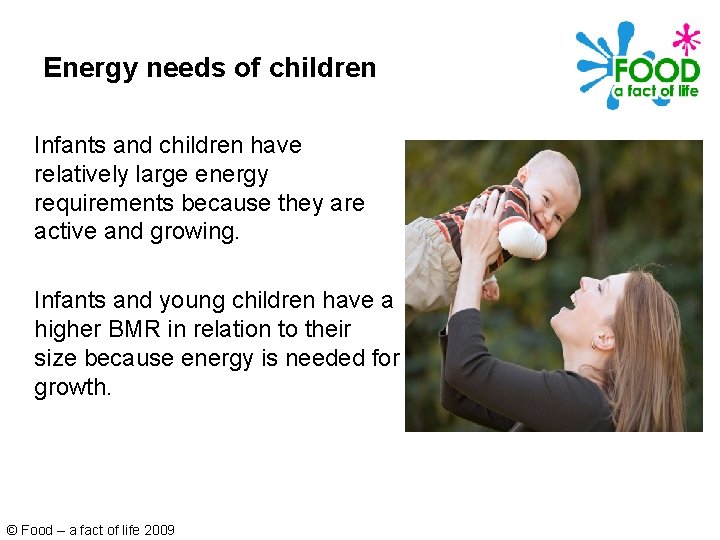 Energy needs of children

FOOD
a fact of life

Infants and children have relatively large energy requirements because they are active and growing.

Infants and young children have a higher BMR in relation to their size because energy is needed for growth.

© Food – a fact of life 2009